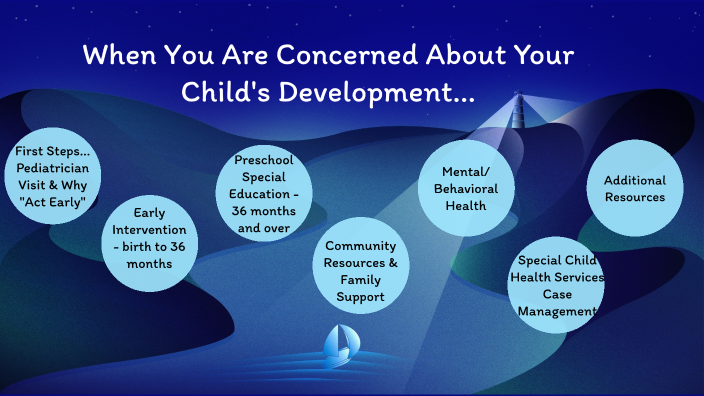 When You Are Concerned About Your Child's Development...

First Steps... Pediatrician Visit & Why "Act Early"

Early Intervention - birth to 36 months

Preschool Special Education - 36 months and over

Community Resources & Family Support

Mental/ Behavioral Health

Special Child Health Services Case Management

Additional Resources